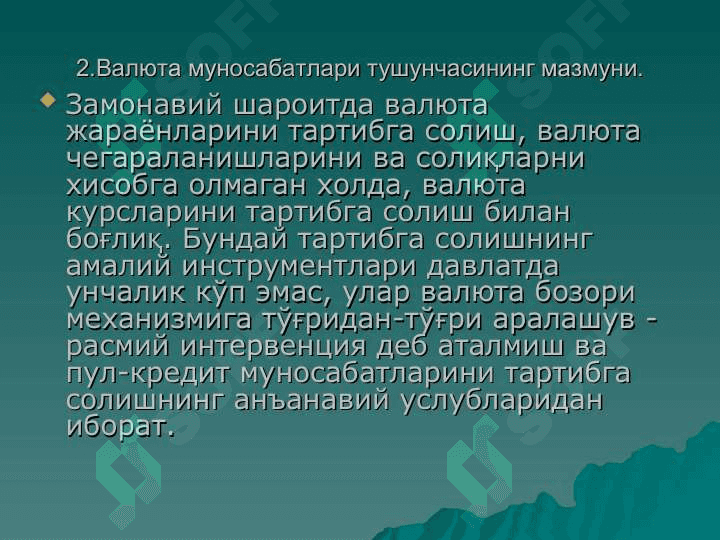 2.Валюта муносабатлари тушунчасининг мазмуни.

Замонавий шароитда валюта жараёнларини тартибга солиш, валюта чегараланишларини ва солиқларни хисобга олмаган холда, валюта курсларини тартибга солиш билан боғлиқ. Бундай тартибга солишнинг амалий инструментлари давлатда унчалик кўп эмас, улар валюта бозори механизмига тўғридан-тўғри аралашув - расмий интервенция деб аталмиш ва пул-кредит муносабатларини тартибга солишнинг анъанавий услубларидан иборат.